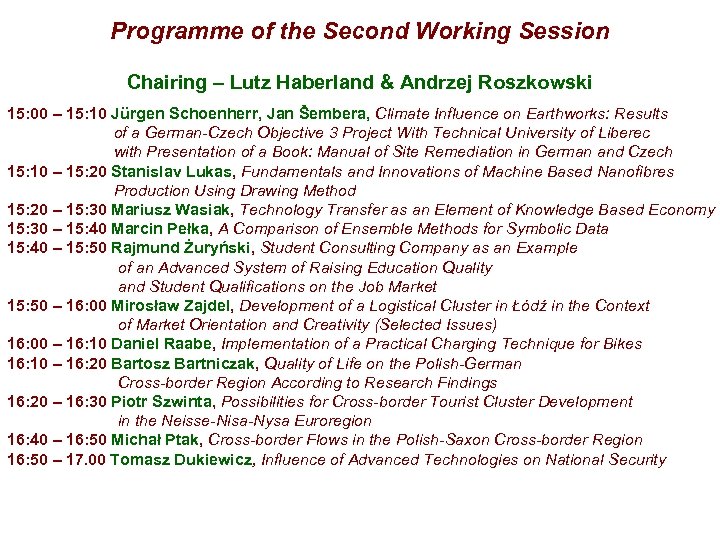 Programme of the Second Working Session

Chairing – Lutz Haberland & Andrzej Roszkowski

15:00 – 15:10 Jürgen Schoenherr, Jan Šembera, Climate Influence on Earthworks: Results of a German-Czech Objective 3 Project With Technical University of Liberec with Presentation of a Book: Manual of Site Remediation in German and Czech
15:10 – 15:20 Stanislav Lukas, Fundamentals and Innovations of Machine Based Nanofibres Production Using Drawing Method
15:20 – 15:30 Mariusz Wasiak, Technology Transfer as an Element of Knowledge Based Economy
15:30 – 15:40 Marcin Pełka, A Comparison of Ensemble Methods for Symbolic Data
15:40 – 15:50 Rajmund Żuryński, Student Consulting Company as an Example of an Advanced System of Raising Education Quality and Student Qualifications on the Job Market
15:50 – 16:00 Mirosław Zajdel, Development of a Logistical Cluster in Łódź in the Context of Market Orientation and Creativity (Selected Issues)
16:00 – 16:10 Daniel Raabe, Implementation of a Practical Charging Technique for Bikes
16:10 – 16:20 Bartosz Bartniczak, Quality of Life on the Polish-German Cross-border Region According to Research Findings
16:20 – 16:30 Piotr Szwinta, Possibilities for Cross-border Tourist Cluster Development in the Neisse-Nisa-Nysa Euroregion
16:40 – 16:50 Michał Ptak, Cross-border Flows in the Polish-Saxon Cross-border Region
16:50 – 17.00 Tomasz Dukiewicz, Influence of Advanced Technologies on National Security